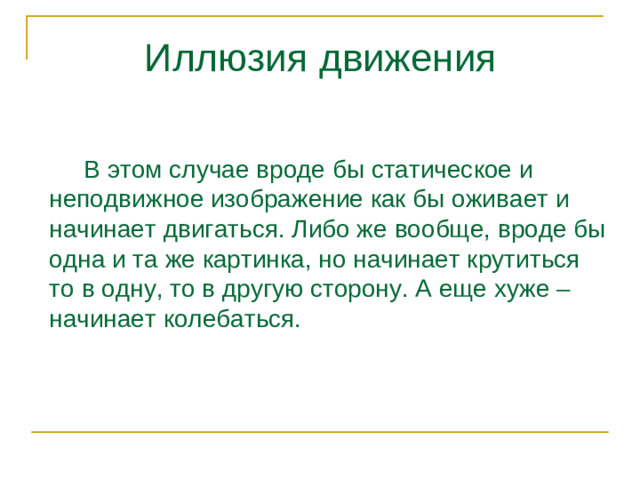 Иллюзия движения

В этом случае вроде бы статическое и неподвижное изображение как бы оживает и начинает двигаться. Либо же вообще, вроде бы одна и та же картинка, но начинает крутиться то в одну, то в другую сторону. А еще хуже – начинает колебаться.